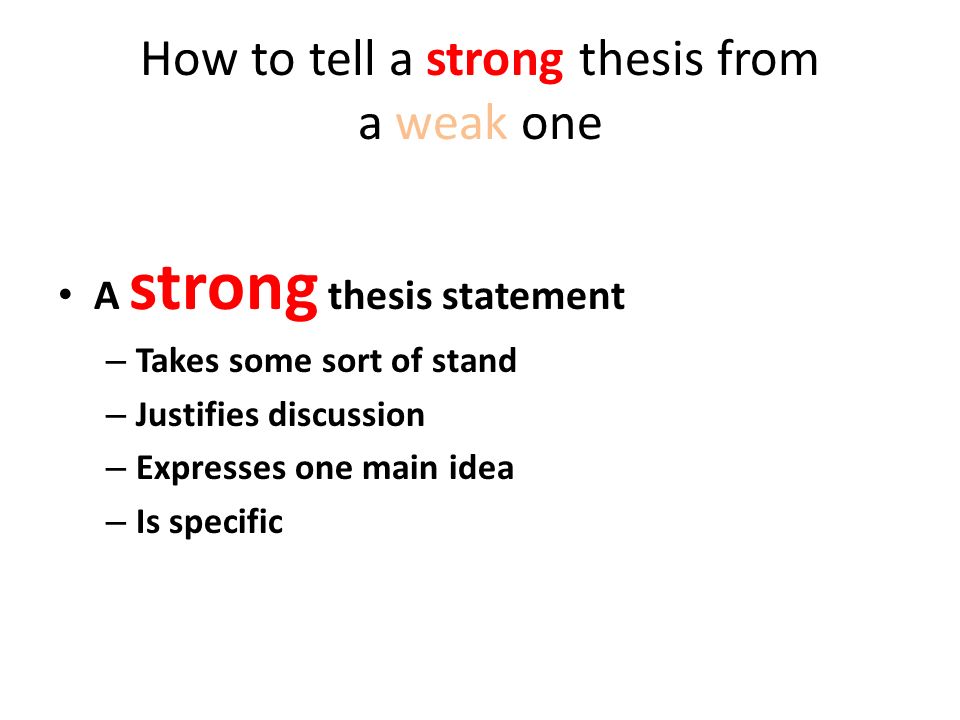 How to tell a strong thesis from a weak one

• A strong thesis statement
– Takes some sort of stand
– Justifies discussion
– Expresses one main idea
– Is specific